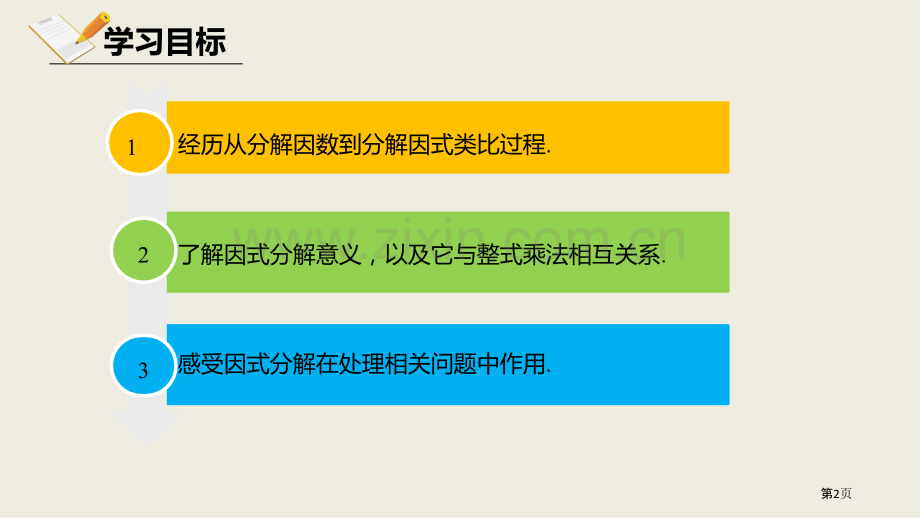 学习目标

1 经历从分解因数到分解因式类比过程.

2 了解因式分解意义，以及它与整式乘法相互关系.

3 感受因式分解在处理相关问题中作用.

www.zixin.com.cn

第2页